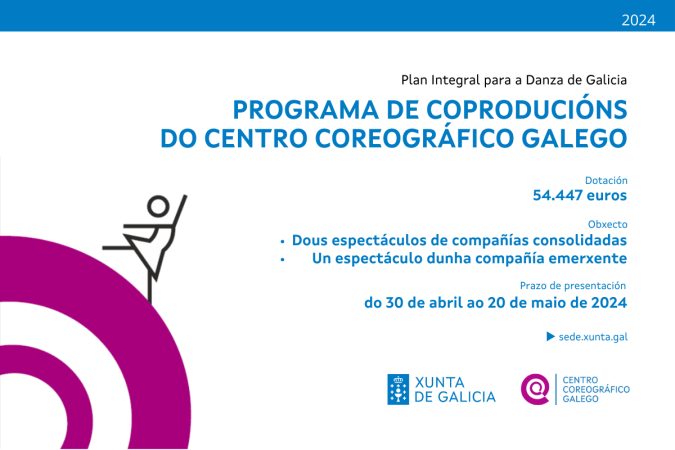 2024

Plan Integral para a Danza de Galicia

PROGRAMA DE COPRODUCIÓNS DO CENTRO COREOGRÁFICO GALEGO

Dotación
54.447 euros

Obxecto
• Dous espectáculos de compañías consolidadas
• Un espectáculo dunha compañía emerxente

Prazo de presentación
do 30 de abril ao 20 de maio de 2024

▶ sede.xunta.gal

XUNTA DE GALICIA

CENTRO COREOGRÁFICO GALEGO